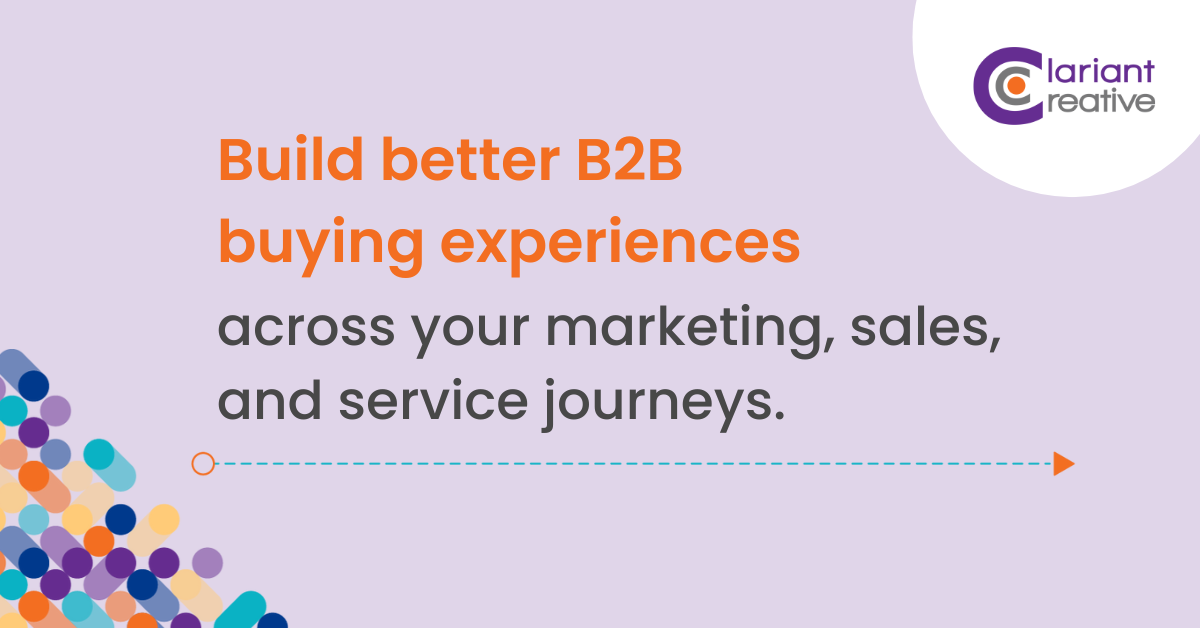 Clariant Creative

Build better B2B buying experiences

across your marketing, sales, and service journeys.